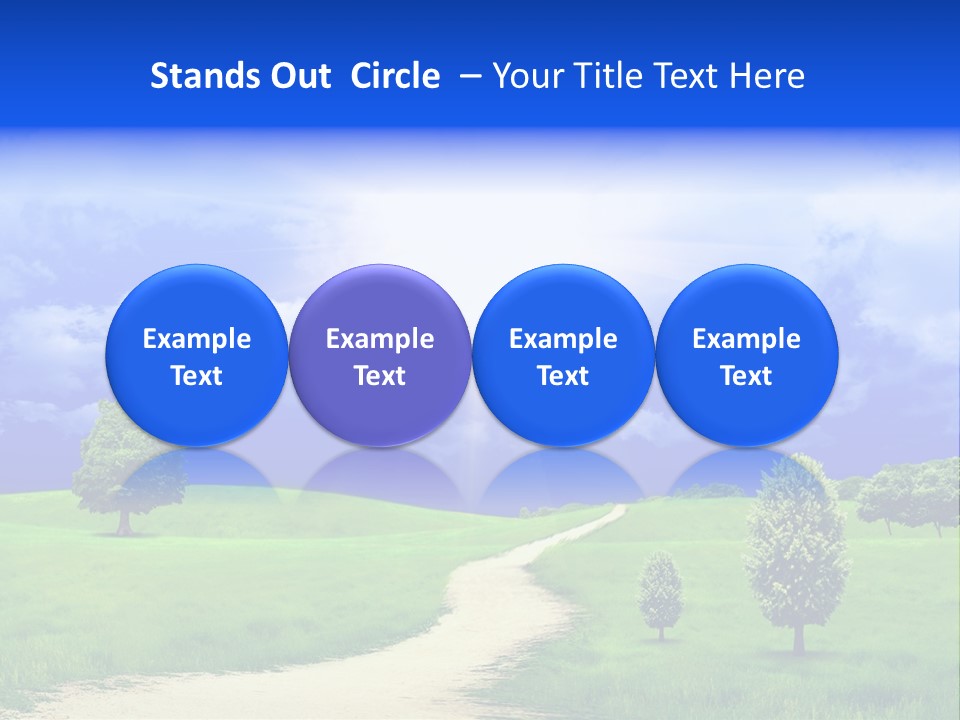 Stands Out Circle – Your Title Text Here

Example Text

Example Text

Example Text

Example Text